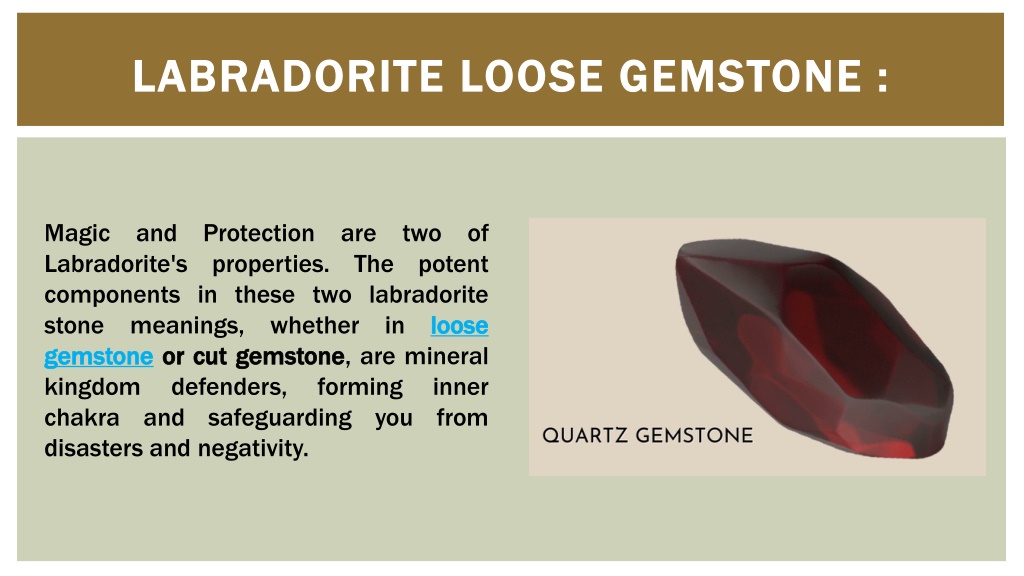 LABRADORITE LOOSE GEMSTONE :

Magic and Protection are two of Labradorite's properties. The potent components in these two labradorite stone meanings, whether in loose gemstone or cut gemstone, are mineral kingdom defenders, forming inner chakra and safeguarding you from disasters and negativity.

QUARTZ GEMSTONE